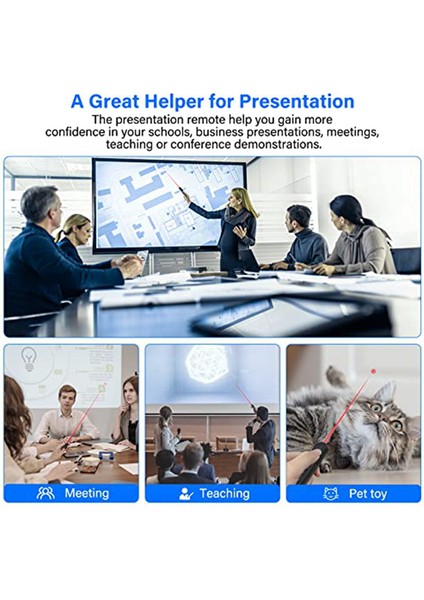 A Great Helper for Presentation

The presentation remote help you gain more confidence in your schools, business presentations, meetings, teaching or conference demonstrations.

Meeting

Teaching

Pet toy